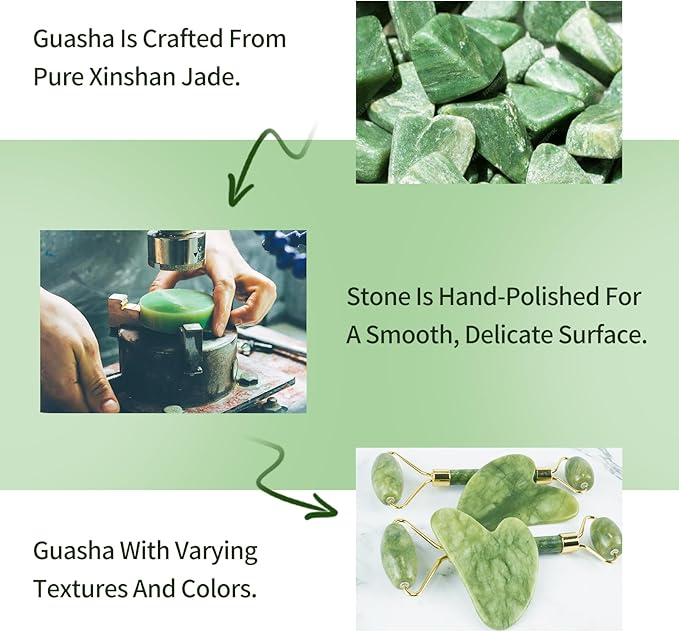 Guasha Is Crafted From Pure Xinshan Jade.

Stone Is Hand-Polished For A Smooth, Delicate Surface.

Guasha With Varying Textures And Colors.